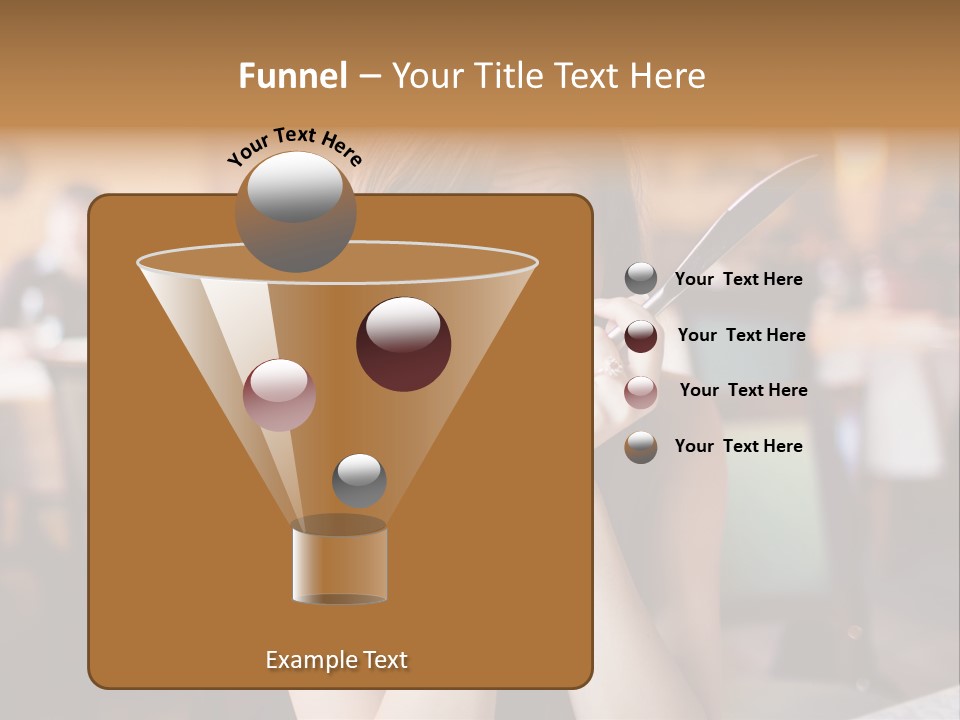 Funnel – Your Title Text Here

Your Text Here

Your Text Here

Your Text Here

Your Text Here

Your Text Here

Example Text